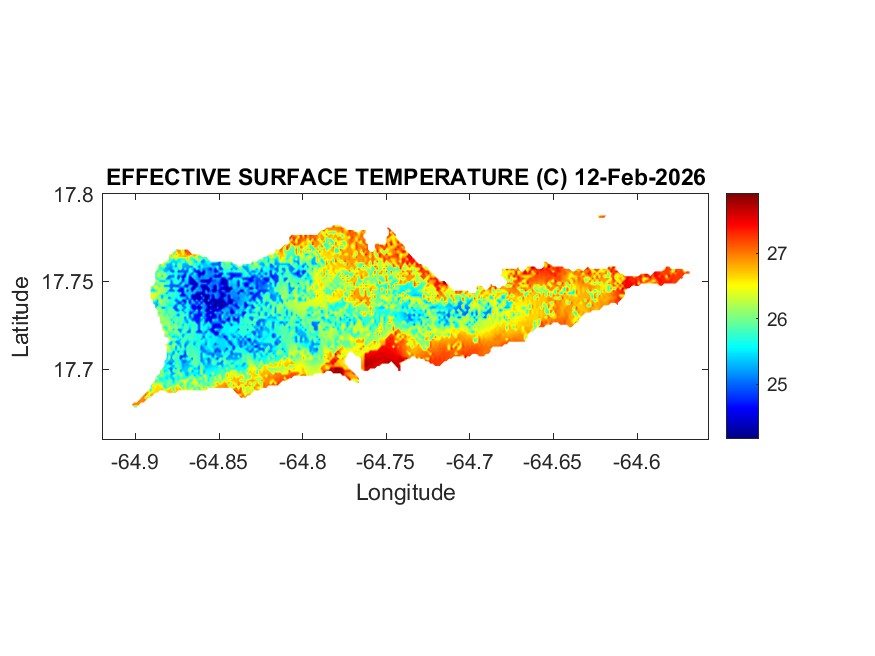 EFFECTIVE SURFACE TEMPERATURE (C) 12-Feb-2026

17.8
17.75
17.7

Latitude

-64.9 -64.85 -64.8 -64.75 -64.7 -64.65 -64.6

Longitude

27
26
25